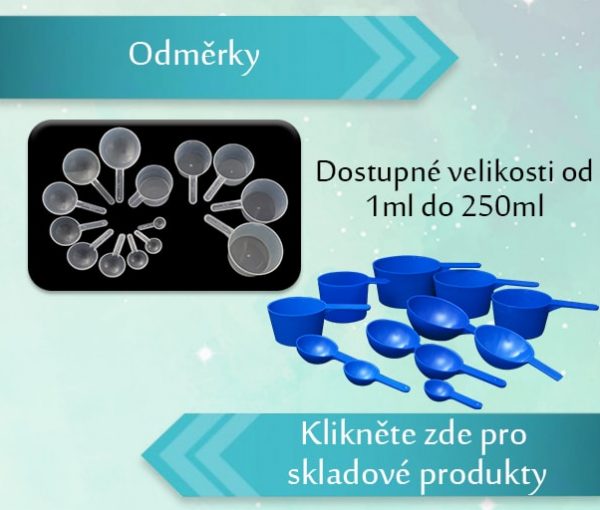 Odměrky

Dostupné velikosti od 1ml do 250ml

Klikněte zde pro skladové produkty